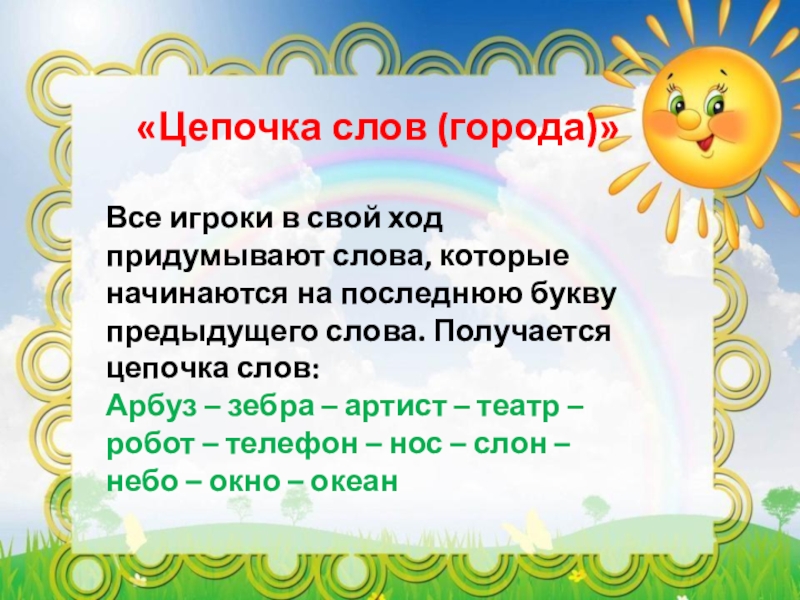 «Цепочка слов (города)»

Все игроки в свой ход придумывают слова, которые начинаются на последнюю букву предыдущего слова. Получается цепочка слов:
Арбуз – зебра – артист – театр – робот – телефон – нос – слон – небо – окно – океан